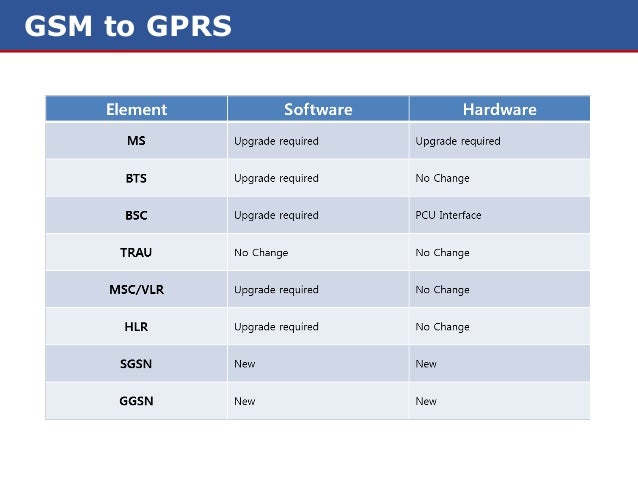 GSM to GPRS

| Element | Software | Hardware |
|---|---|---|
| MS | Upgrade required | Upgrade required |
| BTS | Upgrade required | No Change |
| BSC | Upgrade required | PCU Interface |
| TRAU | No Change | No Change |
| MSC/VLR | Upgrade required | No Change |
| HLR | Upgrade required | No Change |
| SGSN | New | New |
| GGSN | New | New |